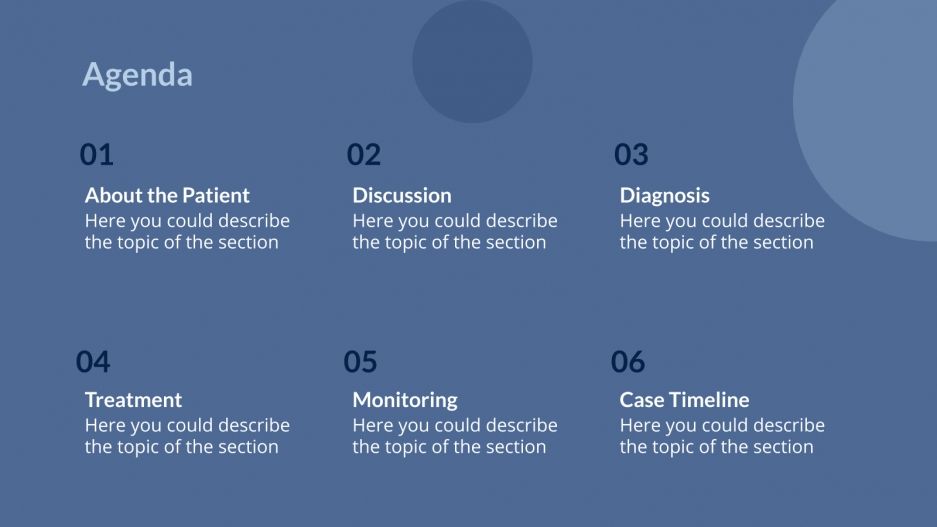 Agenda

01

About the Patient
Here you could describe the topic of the section

02

Discussion
Here you could describe the topic of the section

03

Diagnosis
Here you could describe the topic of the section

04

Treatment
Here you could describe the topic of the section

05

Monitoring
Here you could describe the topic of the section

06

Case Timeline
Here you could describe the topic of the section